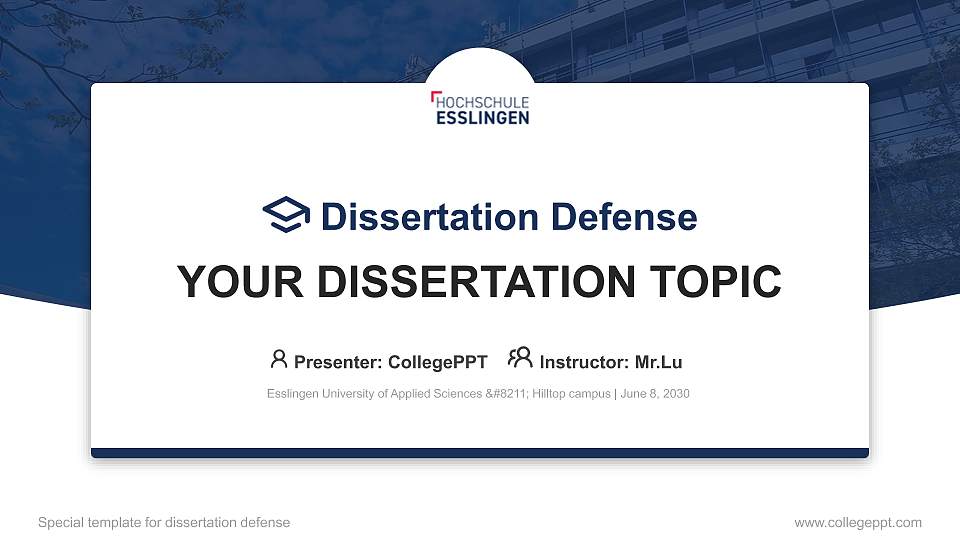 HOCHSCHULE
ESSLINGEN

Dissertation Defense

YOUR DISSERTATION TOPIC

Presenter: CollegePPT Instructor: Mr.Lu

Esslingen University of Applied Sciences &#8211; Hilltop campus | June 8, 2030

Special template for dissertation defense

www.collegeppt.com